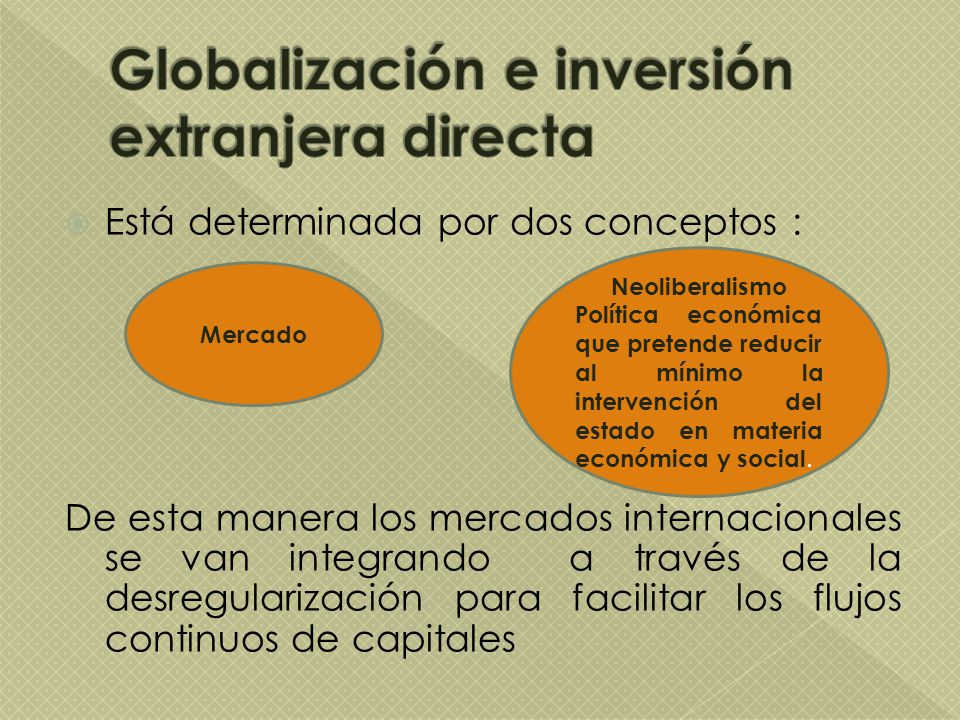 Globalización e inversión extranjera directa

Está determinada por dos conceptos :

Mercado

Neoliberalismo
Política económica que pretende reducir al mínimo la intervención del estado en materia económica y social.

De esta manera los mercados internacionales se van integrando a través de la desregularización para facilitar los flujos continuos de capitales